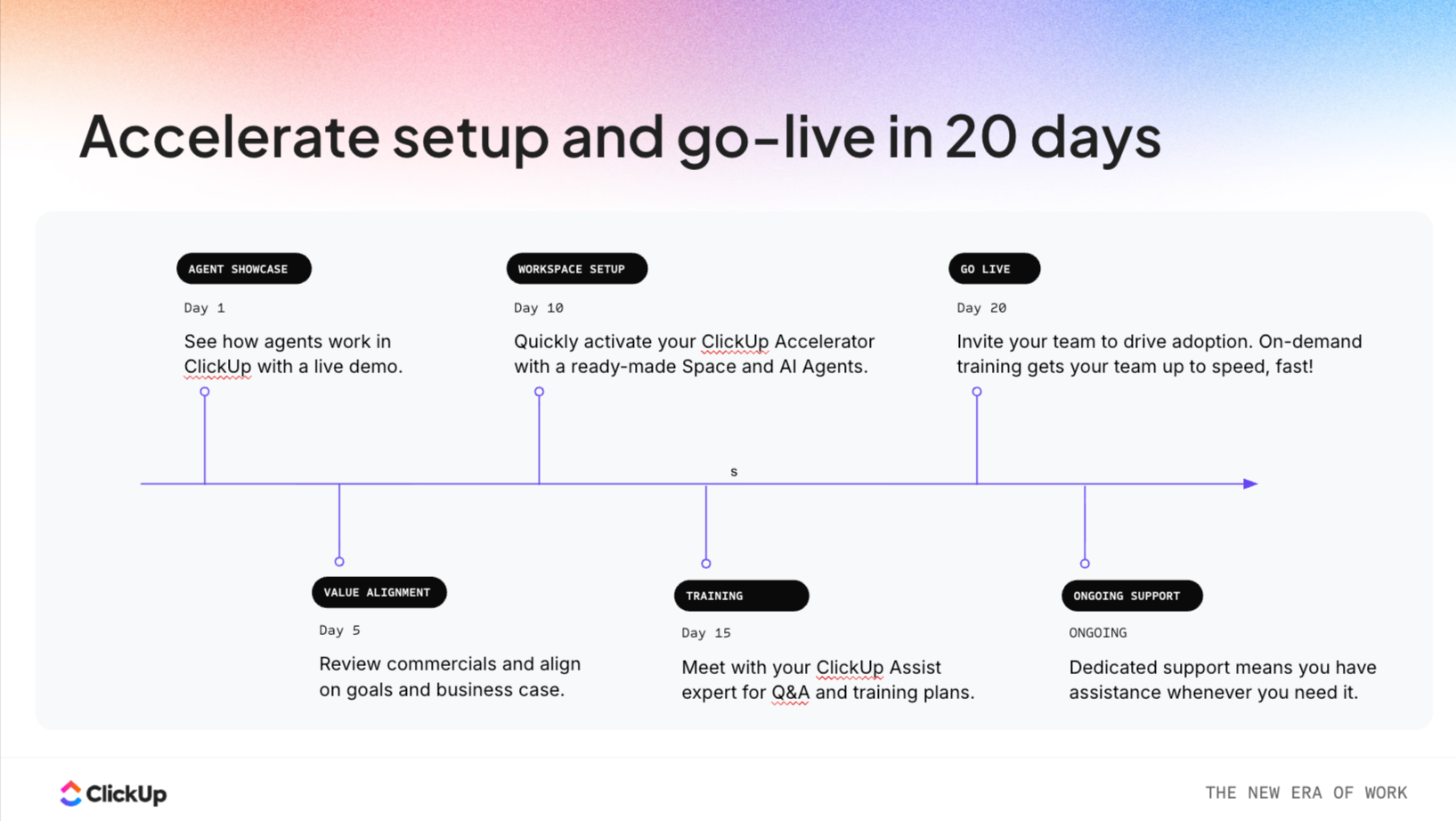 Accelerate setup and go-live in 20 days

AGENT SHOWCASE

Day 1

See how agents work in ClickUp with a live demo.

WORKSPACE SETUP

Day 10

Quickly activate your ClickUp Accelerator with a ready-made Space and AI Agents.

GO LIVE

Day 20

Invite your team to drive adoption. On-demand training gets your team up to speed, fast!

s

VALUE ALIGNMENT

Day 5

Review commercials and align on goals and business case.

TRAINING

Day 15

Meet with your ClickUp Assist expert for Q&A and training plans.

ONGOING SUPPORT

ONGOING

Dedicated support means you have assistance whenever you need it.

ClickUp

THE NEW ERA OF WORK